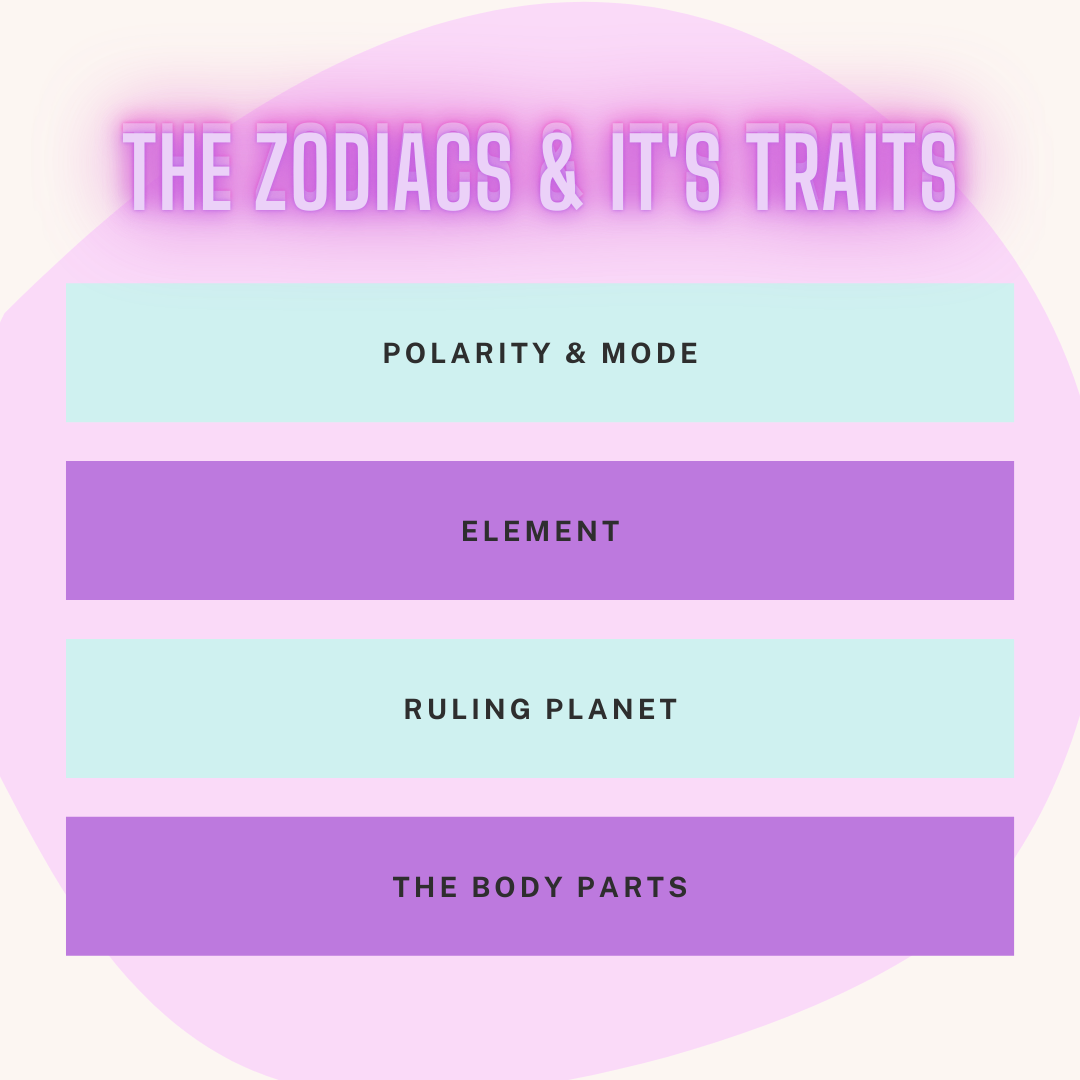 THE ZODIACS & IT'S TRAITS

POLARITY & MODE

ELEMENT

RULING PLANET

THE BODY PARTS